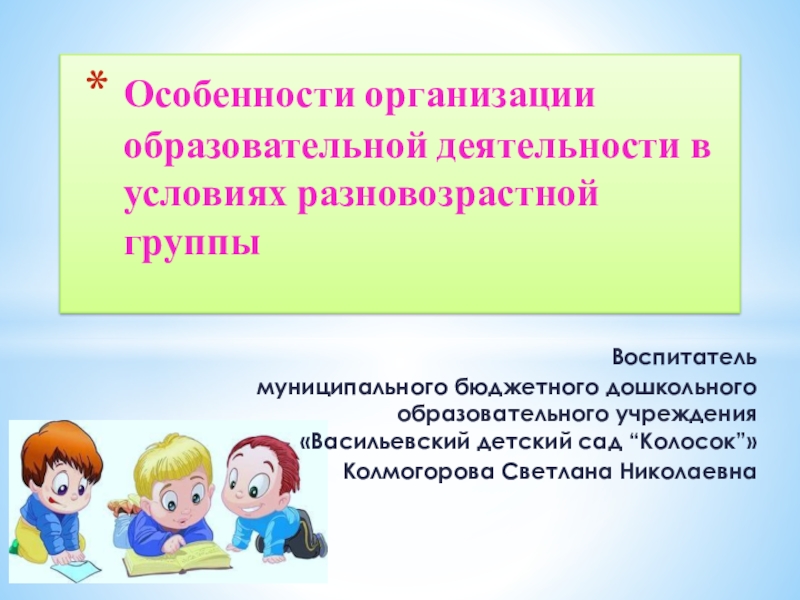 * Особенности организации образовательной деятельности в условиях разновозрастной группы

Воспитатель
муниципального бюджетного дошкольного образовательного учреждения «Васильевский детский сад “Колосок”»
Колмогорова Светлана Николаевна